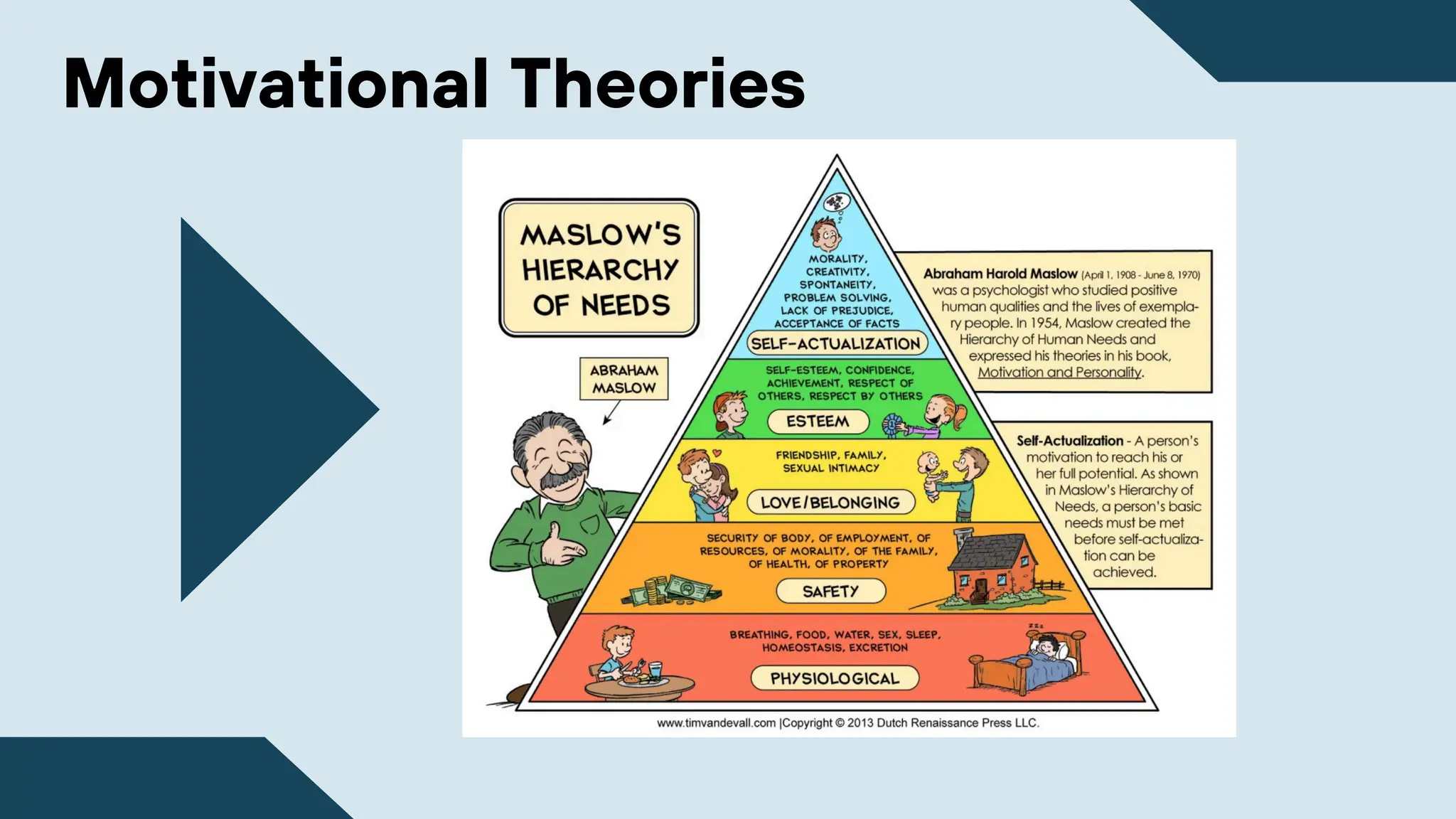 Motivational Theories

MASLOW'S HIERARCHY OF NEEDS

ABRAHAM MASLOW

MORALITY, CREATIVITY, SPONTANEITY, PROBLEM SOLVING, LACK OF PREJUDICE, ACCEPTANCE OF FACTS

SELF-ACTUALIZATION

SELF-ESTEEM, CONFIDENCE, ACHIEVEMENT, RESPECT OF OTHERS, RESPECT BY OTHERS

ESTEEM

FRIENDSHIP, FAMILY, SEXUAL INTIMACY

LOVE/BELONGING

SECURITY OF BODY, OF EMPLOYMENT, OF RESOURCES, OF MORALITY, OF THE FAMILY, OF HEALTH, OF PROPERTY

SAFETY

BREATHING, FOOD, WATER, SEX, SLEEP, HOMEOSTASIS, EXCRETION

PHYSIOLOGICAL

Abraham Harold Maslow (April 1, 1908 - June 8, 1970) was a psychologist who studied positive human qualities and the lives of exemplary people. In 1954, Maslow created the Hierarchy of Human Needs and expressed his theories in his book, Motivation and Personality.

Self-Actualization - A person's motivation to reach his or her full potential. As shown in Maslow's Hierarchy of Needs, a person's basic needs must be met before self-actualization can be achieved.

www.timvandevall.com |Copyright © 2013 Dutch Renaissance Press LLC.